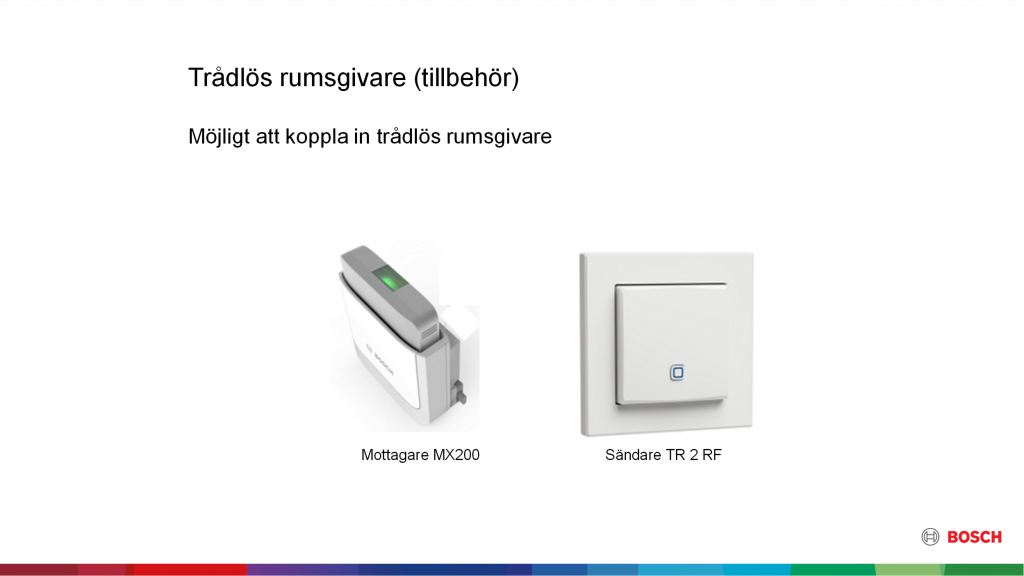 Trådlös rumsgivare (tillbehör)

Möjligt att koppla in trådlös rumsgivare

BOSCH

Mottagare MX200

Sändare TR 2 RF

BOSCH